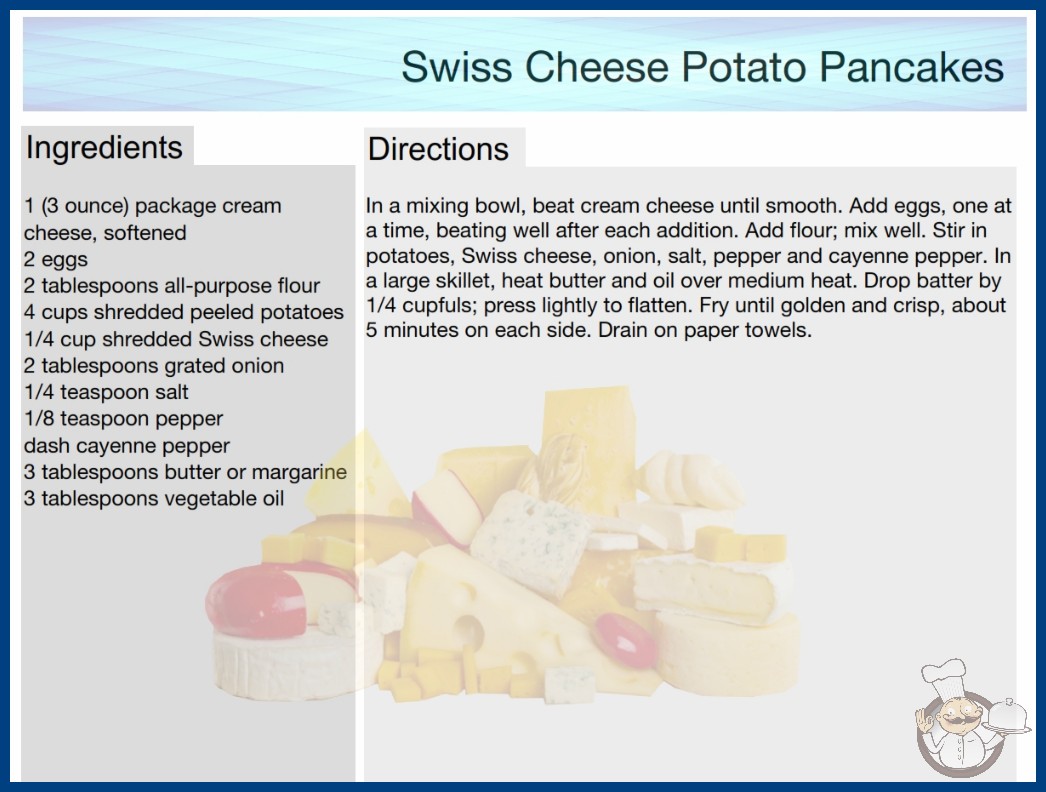 Swiss Cheese Potato Pancakes

Ingredients

1 (3 ounce) package cream cheese, softened
2 eggs
2 tablespoons all-purpose flour
4 cups shredded peeled potatoes
1/4 cup shredded Swiss cheese
2 tablespoons grated onion
1/4 teaspoon salt
1/8 teaspoon pepper
dash cayenne pepper
3 tablespoons butter or margarine
3 tablespoons vegetable oil

Directions

In a mixing bowl, beat cream cheese until smooth. Add eggs, one at a time, beating well after each addition. Add flour; mix well. Stir in potatoes, Swiss cheese, onion, salt, pepper and cayenne pepper. In a large skillet, heat butter and oil over medium heat. Drop batter by 1/4 cupfuls; press lightly to flatten. Fry until golden and crisp, about 5 minutes on each side. Drain on paper towels.